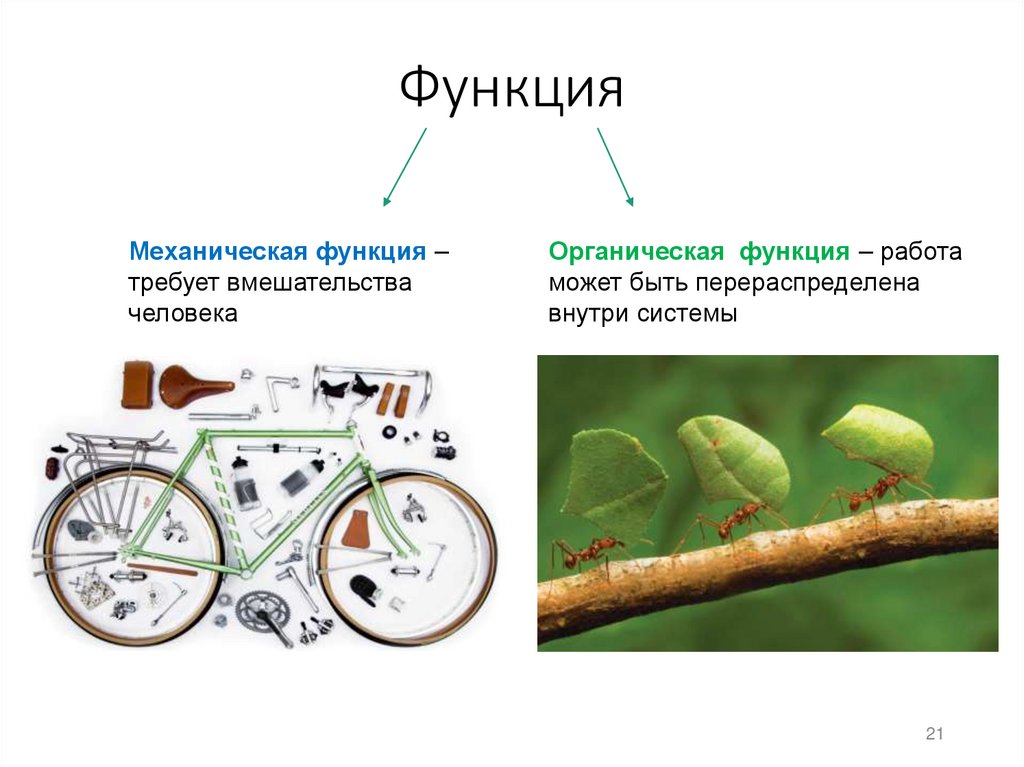 Функция

Механическая функция – требует вмешательства человека

Органическая функция – работа может быть перераспределена внутри системы

21